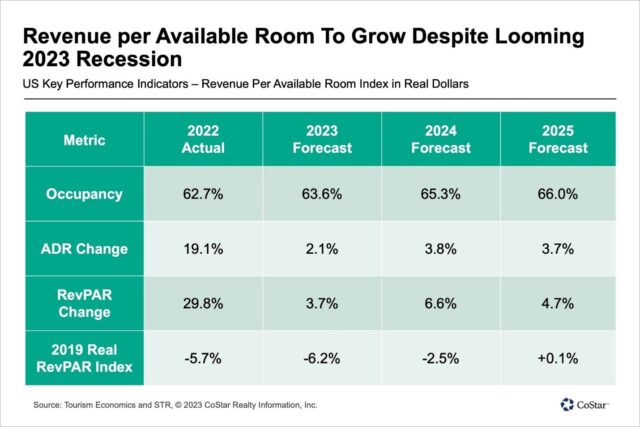 Revenue per Available Room To Grow Despite Looming 2023 Recession

US Key Performance Indicators – Revenue Per Available Room Index in Real Dollars

| Metric | 2022 Actual | 2023 Forecast | 2024 Forecast | 2025 Forecast |
|---|---|---|---|---|
| Occupancy | 62.7% | 63.6% | 65.3% | 66.0% |
| ADR Change | 19.1% | 2.1% | 3.8% | 3.7% |
| RevPAR Change | 29.8% | 3.7% | 6.6% | 4.7% |
| 2019 Real RevPAR Index | -5.7% | -6.2% | -2.5% | +0.1% |

Source: Tourism Economics and STR, © 2023 CoStar Realty Information, Inc.

CoStar